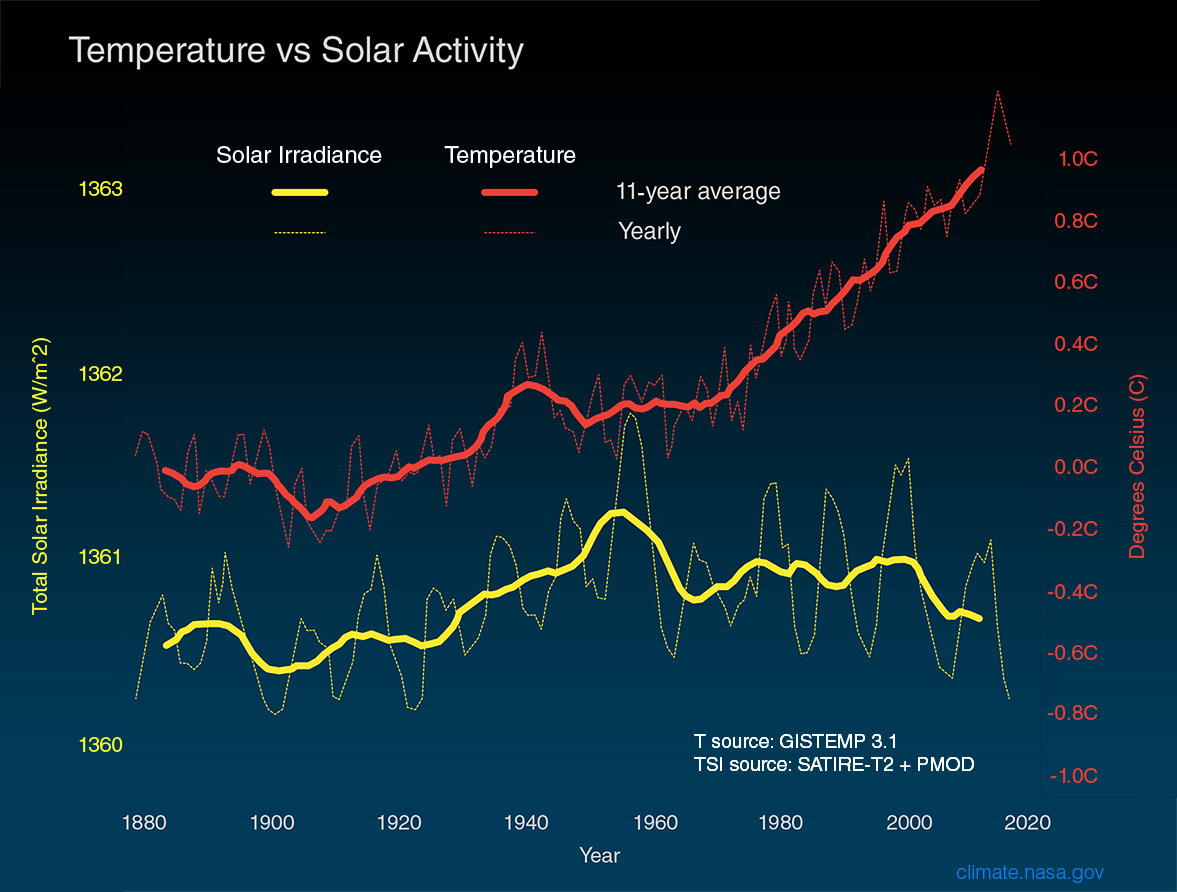 Temperature vs Solar Activity

Solar Irradiance

Temperature

11-year average

Yearly

Total Solar Irradiance (W/m^2)

1363

1362

1361

1360

Degrees Celsius (C)

1.0C

0.8C

0.6C

0.4C

0.2C

0.0C

-0.2C

-0.4C

-0.6C

-0.8C

-1.0C

T source: GISTEMP 3.1
TSI source: SATIRE-T2 + PMOD

1880 1900 1920 1940 1960 1980 2000 2020

Year

climate.nasa.gov